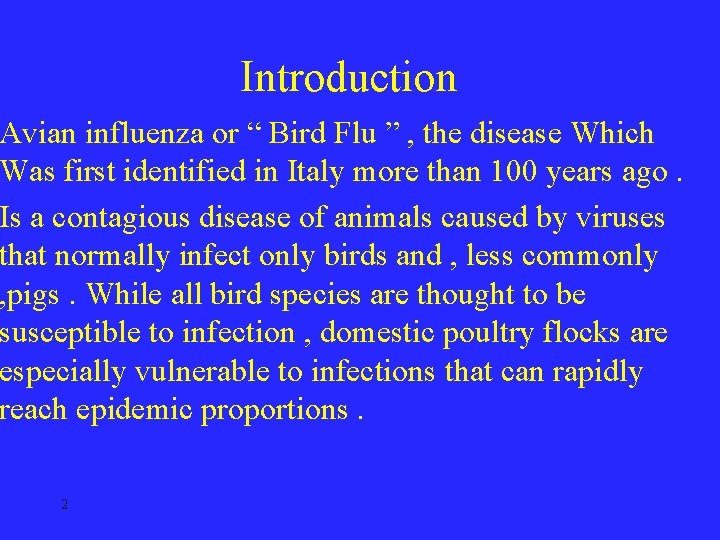 Introduction

Avian influenza or “ Bird Flu ” , the disease Which Was first identified in Italy more than 100 years ago .

Is a contagious disease of animals caused by viruses that normally infect only birds and , less commonly ,pigs . While all bird species are thought to be susceptible to infection , domestic poultry flocks are especially vulnerable to infections that can rapidly reach epidemic proportions .

2